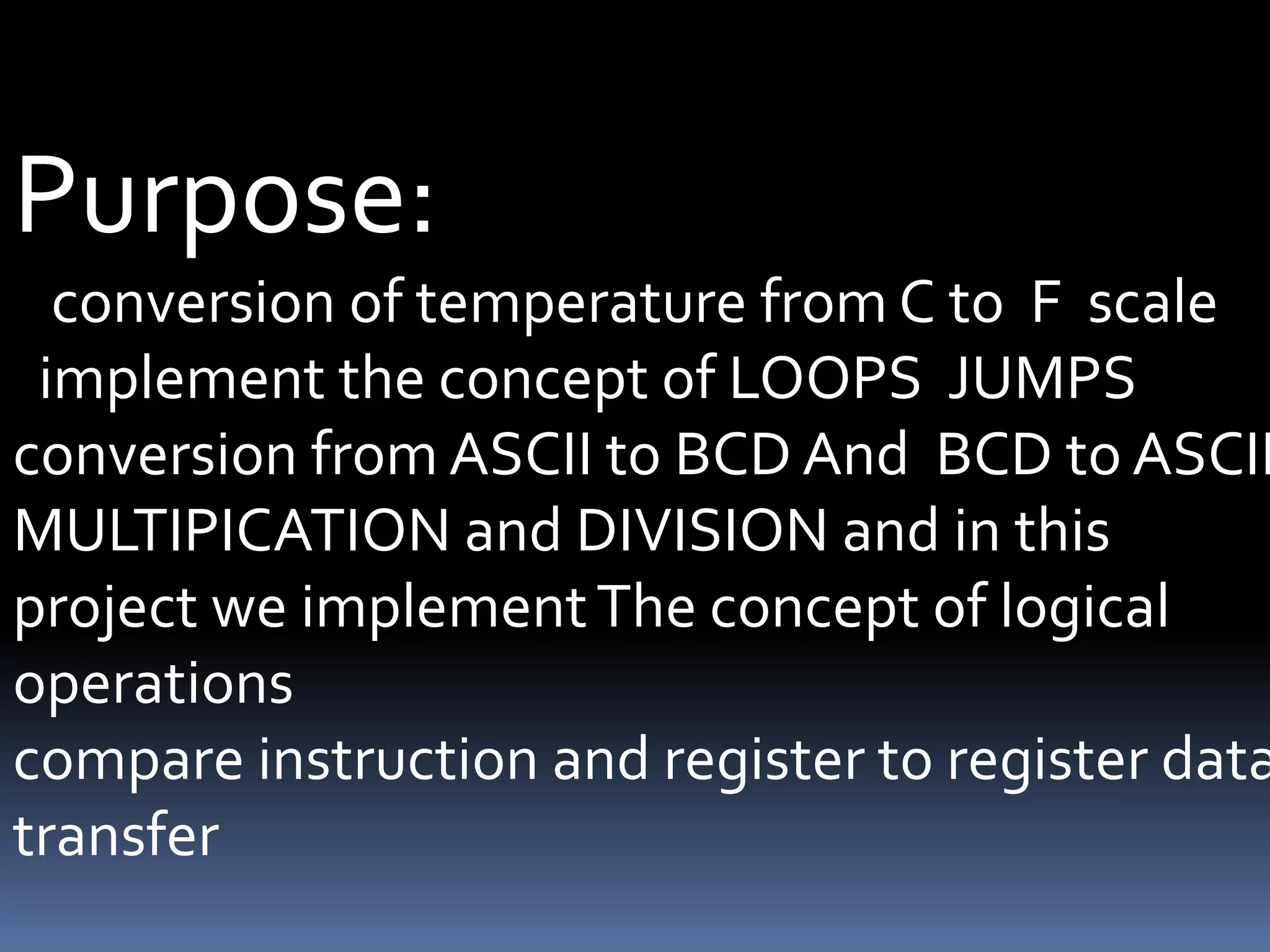 Purpose:

conversion of temperature from C to F scale
implement the concept of LOOPS JUMPS
conversion from ASCII to BCD And BCD to ASCII
MULTIPICATION and DIVISION and in this project we implement The concept of logical operations
compare instruction and register to register data transfer